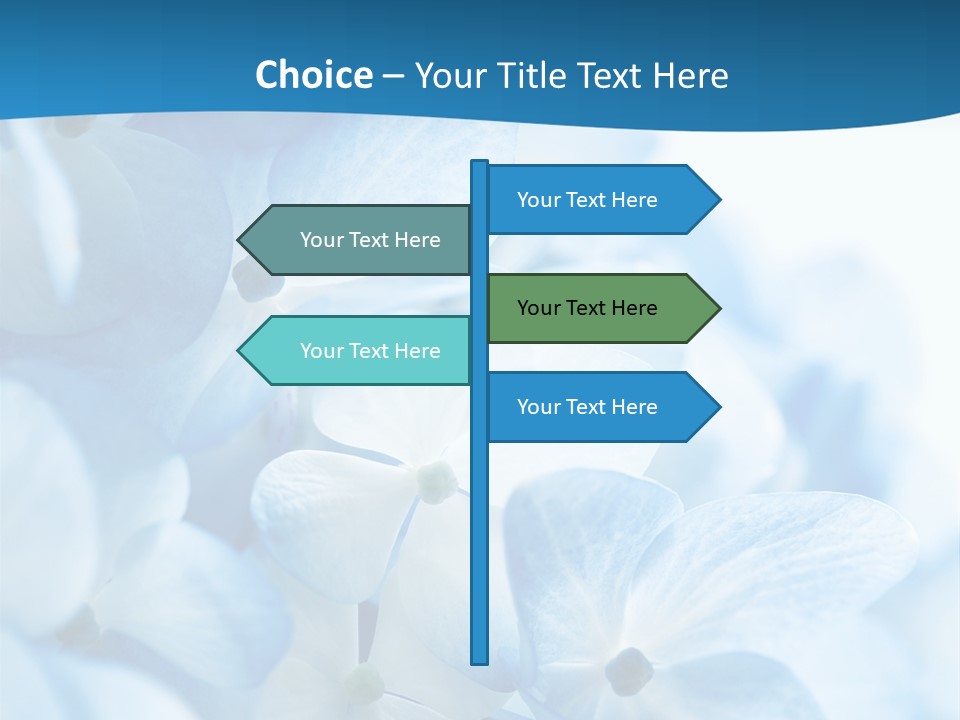 Choice – Your Title Text Here

Your Text Here

Your Text Here

Your Text Here

Your Text Here

Your Text Here